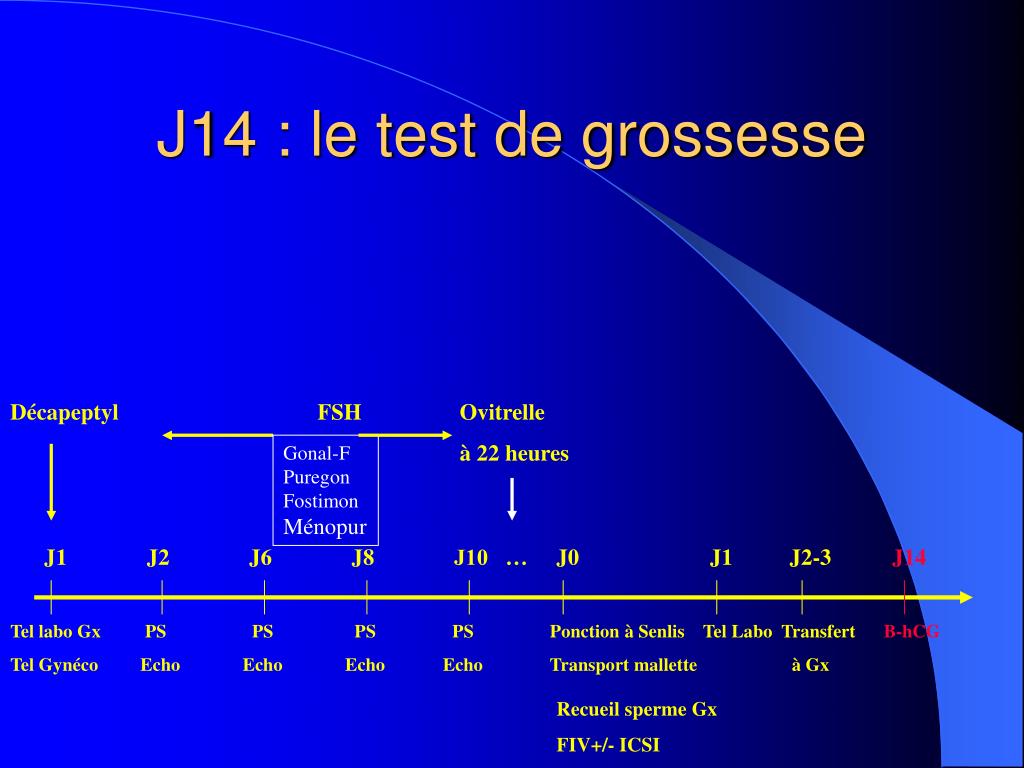 J14 : le test de grossesse

Décapeptyl

FSH

Gonal-F
Puregon
Fostimon
Ménopur

Ovitrelle
à 22 heures

J1 J2 J6 J8 J10 … J0 J1 J2-3 J14

Tel labo Gx
Tel Gynéco

PS
Echo

PS
Echo

PS
Echo

PS
Echo

Ponction à Senlis
Transport mallette

Tel Labo

Transfert
à Gx

B-hCG

Recueil sperme Gx
FIV+/- ICSI